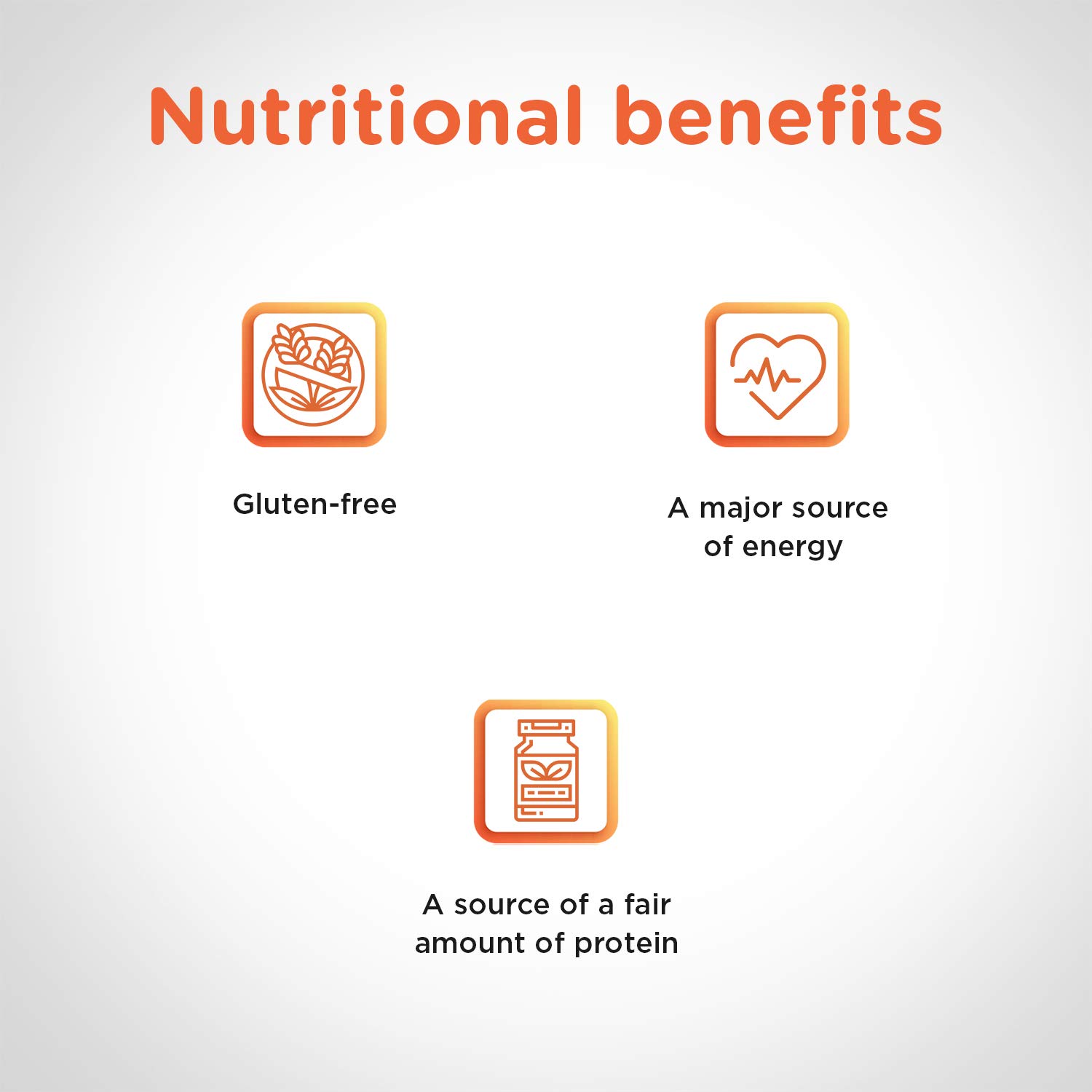 Nutritional benefits

Gluten-free

A major source of energy

A source of a fair amount of protein